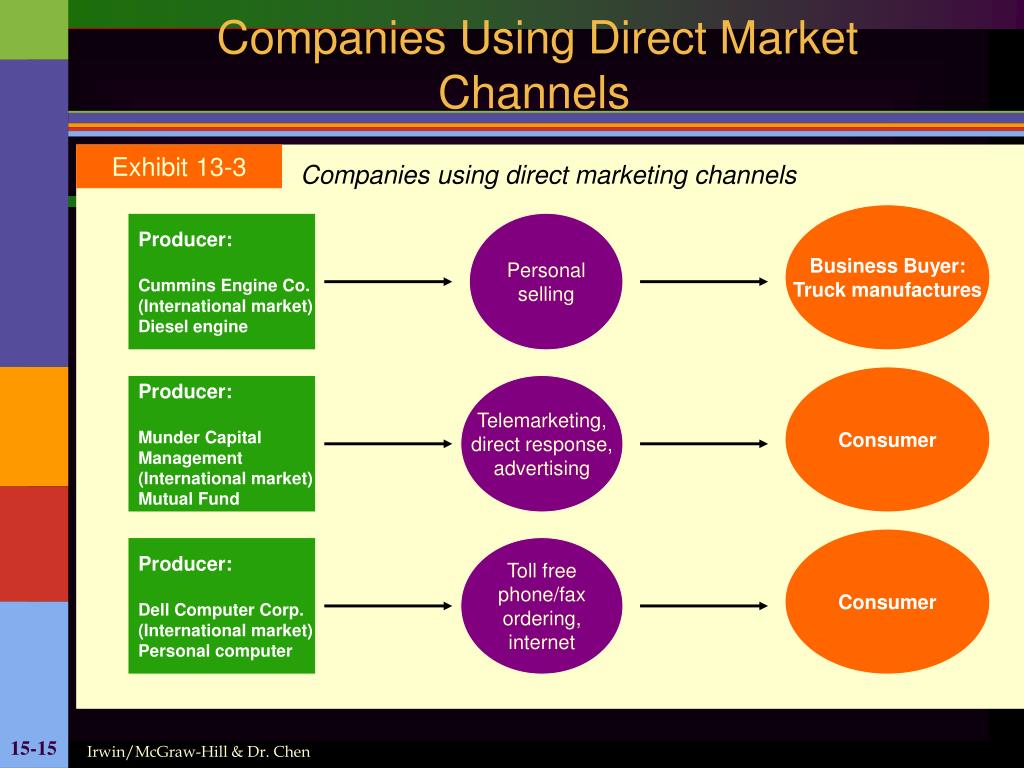 Companies Using Direct Market Channels

Exhibit 13-3

Companies using direct marketing channels

Producer:

Cummins Engine Co. (International market) Diesel engine

Personal selling

Business Buyer: Truck manufactures

Producer:

Munder Capital Management (International market) Mutual Fund

Telemarketing, direct response, advertising

Consumer

Producer:

Dell Computer Corp. (International market) Personal computer

Toll free phone/fax ordering, internet

Consumer

15-15

Irwin/McGraw-Hill & Dr. Chen